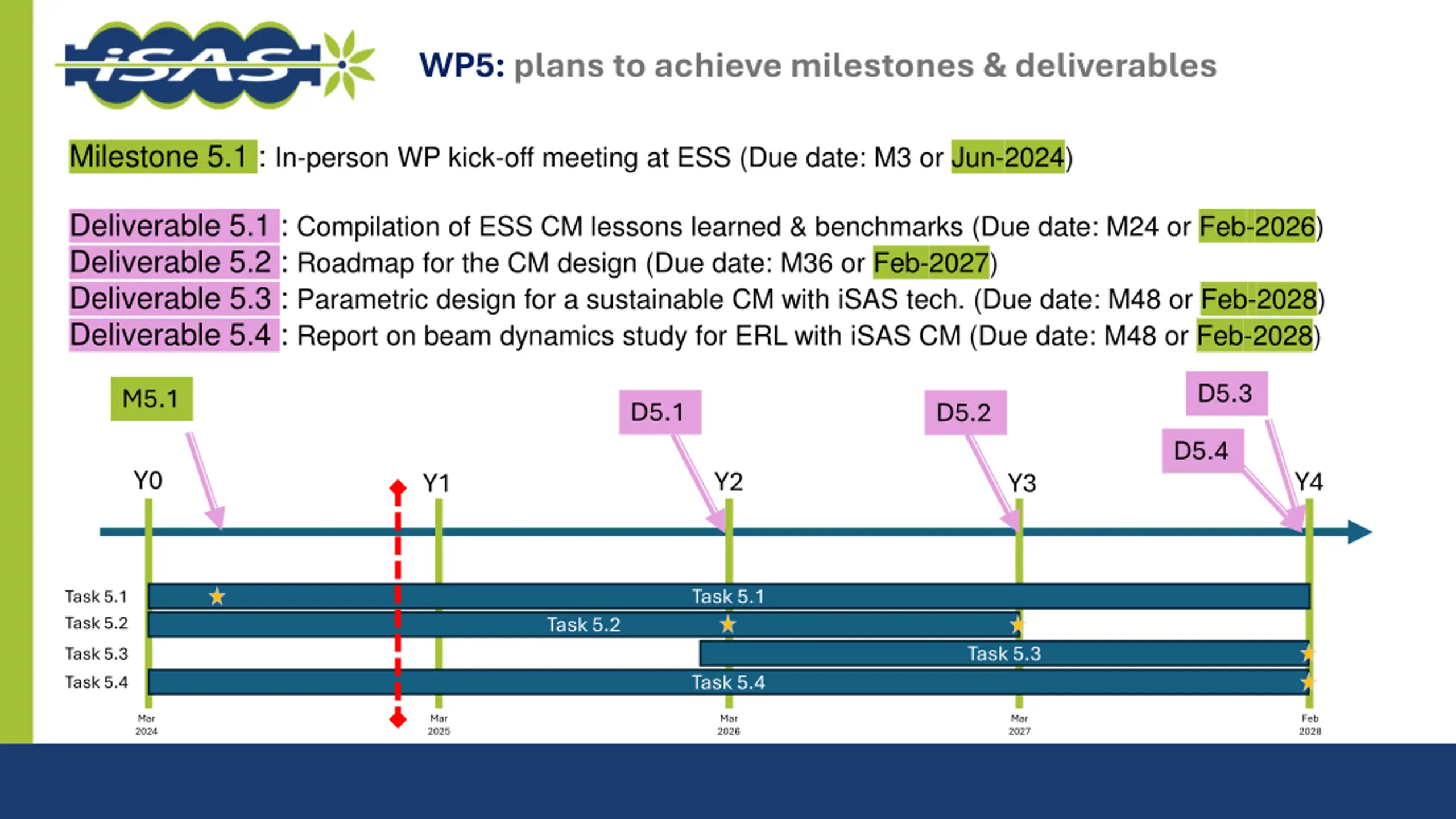 iSAS

WP5: plans to achieve milestones & deliverables

Milestone 5.1 : In-person WP kick-off meeting at ESS (Due date: M3 or Jun-2024)

Deliverable 5.1 : Compilation of ESS CM lessons learned & benchmarks (Due date: M24 or Feb-2026)
Deliverable 5.2 : Roadmap for the CM design (Due date: M36 or Feb-2027)
Deliverable 5.3 : Parametric design for a sustainable CM with iSAS tech. (Due date: M48 or Feb-2028)
Deliverable 5.4 : Report on beam dynamics study for ERL with iSAS CM (Due date: M48 or Feb-2028)

M5.1
D5.1
D5.2
D5.3
D5.4

Y0
Y1
Y2
Y3
Y4

Task 5.1
Task 5.2
Task 5.3
Task 5.4

Task 5.1
Task 5.2
Task 5.3
Task 5.4

Mar 2024
Mar 2025
Mar 2026
Mar 2027
Feb 2028